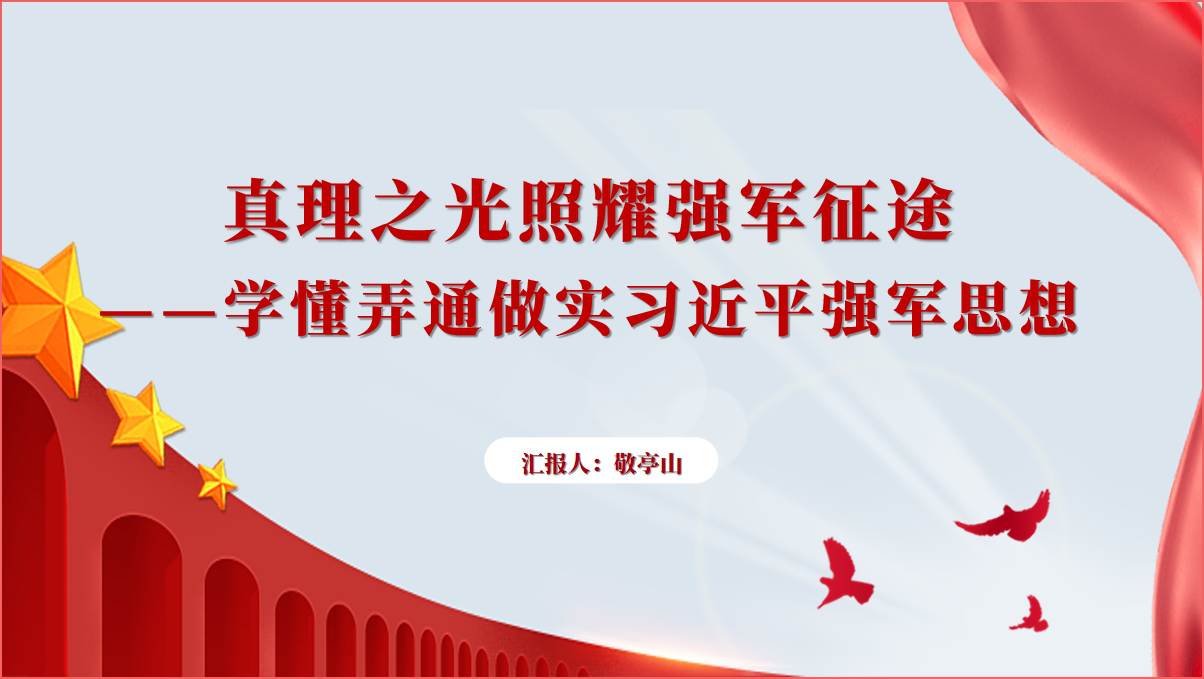 真理之光照耀强军征途

——学懂弄通做实习近平强军思想

汇报人：敬亭山